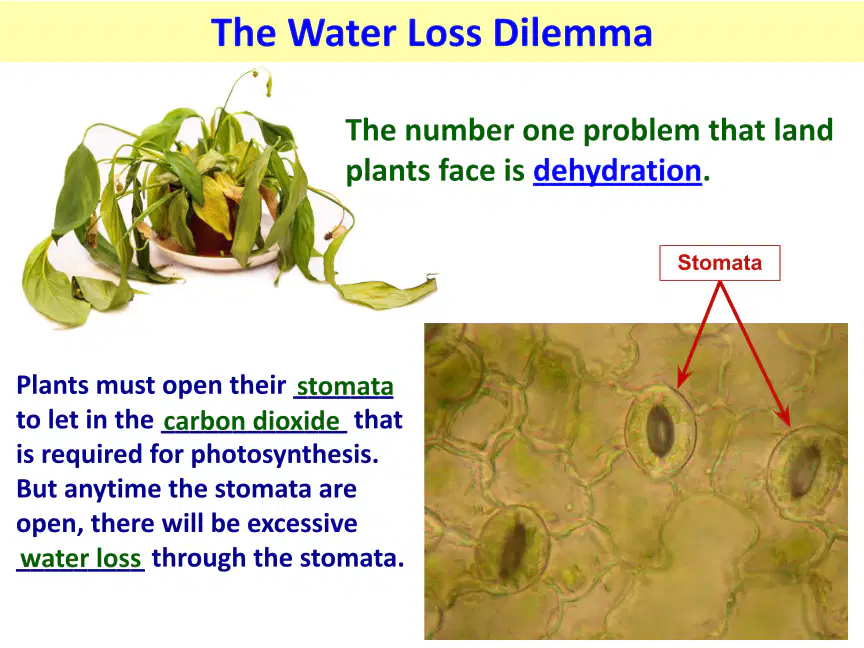 The Water Loss Dilemma

The number one problem that land plants face is dehydration.

Stomata

Plants must open their stomata to let in the carbon dioxide that is required for photosynthesis. But anytime the stomata are open, there will be excessive water loss through the stomata.